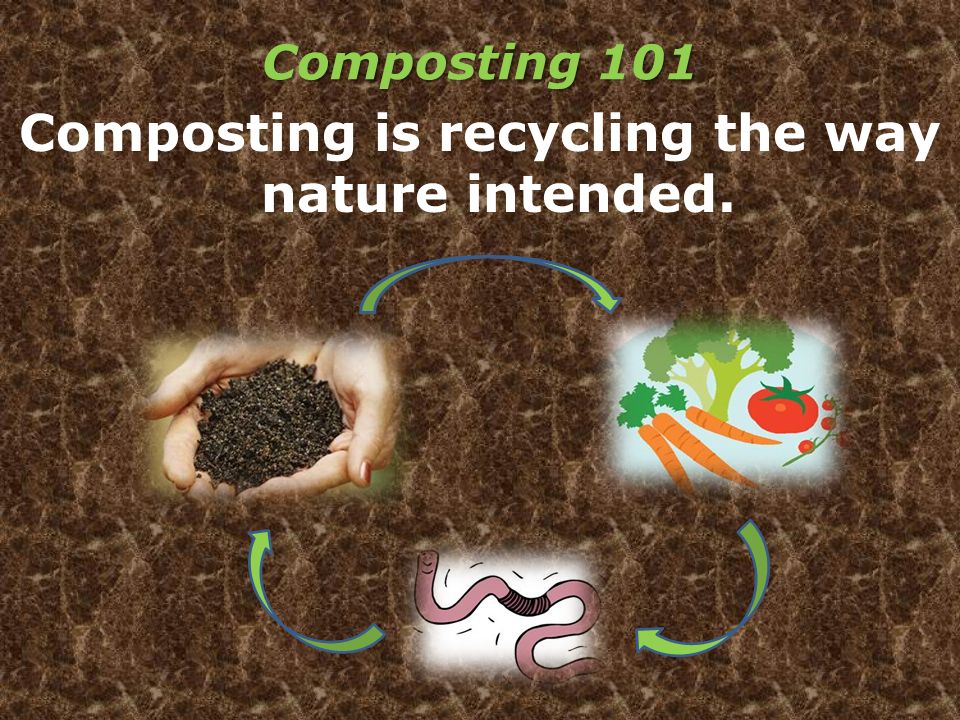 Composting 101

Composting is recycling the way nature intended.